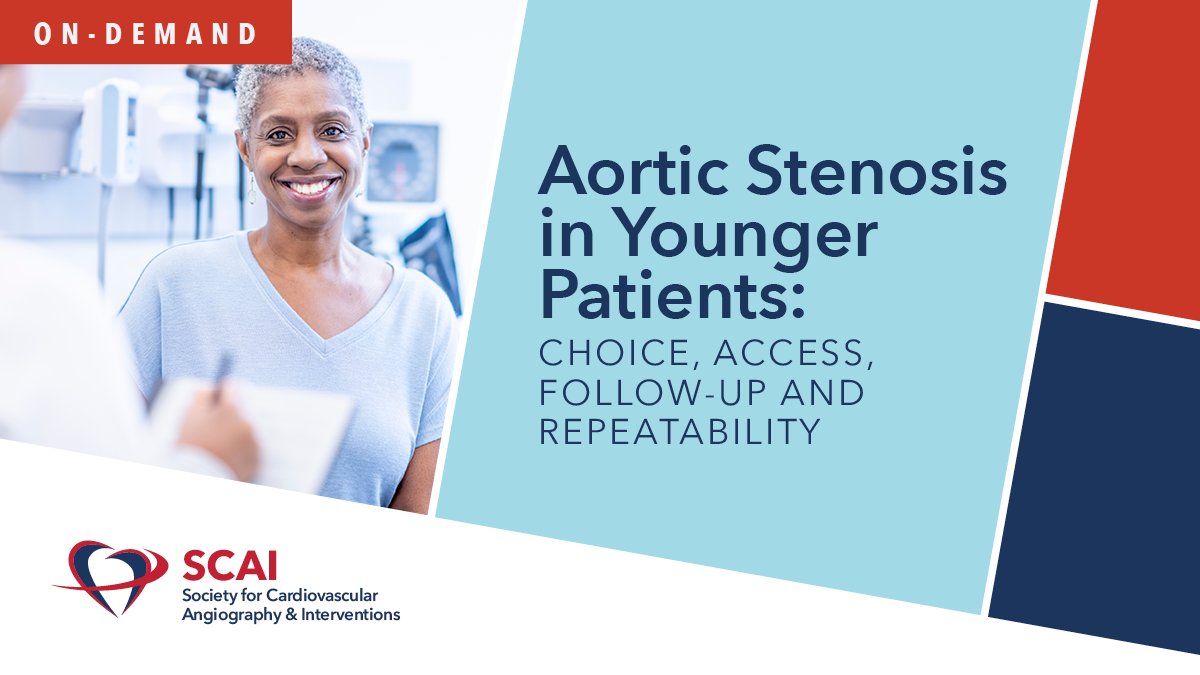 ON-DEMAND

Aortic Stenosis in Younger Patients:
CHOICE, ACCESS, FOLLOW-UP AND REPEATABILITY

SCAI
Society for Cardiovascular Angiography & Interventions